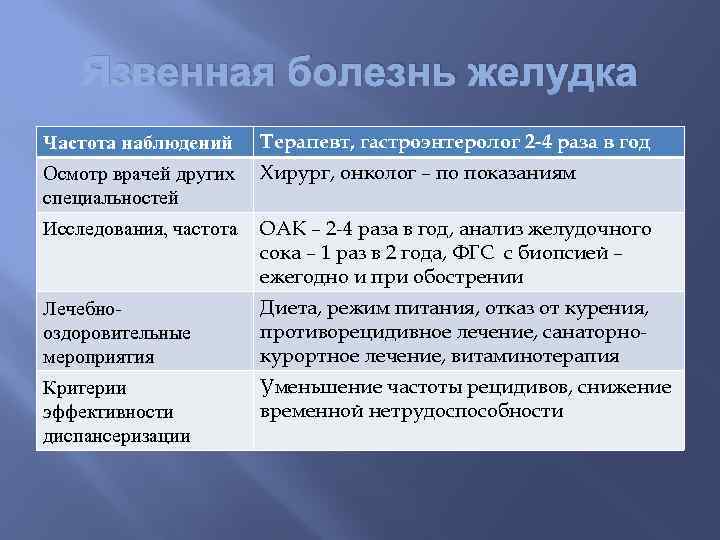 Язвенная болезнь желудка

| Частота наблюдений | Терапевт, гастроэнтеролог 2-4 раза в год |
|---|---|
| Осмотр врачей других специальностей | Хирург, онколог – по показаниям |
| Исследования, частота | ОАК – 2-4 раза в год, анализ желудочного сока – 1 раз в 2 года, ФГС с биопсией – ежегодно и при обострении |
| Лечебно-оздоровительные мероприятия | Диета, режим питания, отказ от курения, противорецидивное лечение, санаторно-курортное лечение, витаминотерапия |
| Критерии эффективности диспансеризации | Уменьшение частоты рецидивов, снижение временной нетрудоспособности |